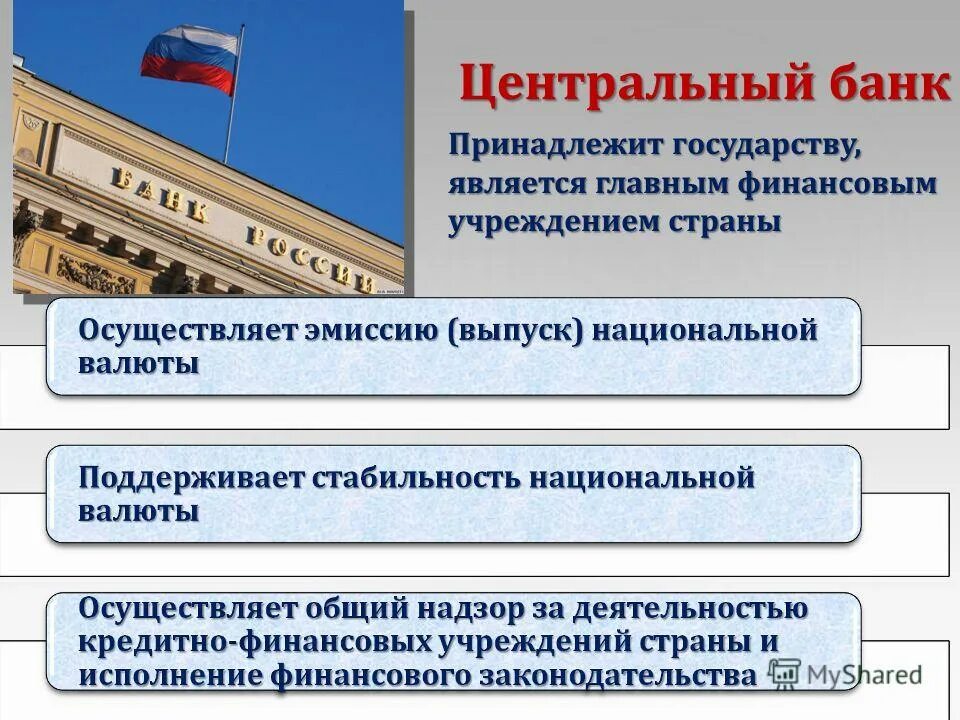 БАНК РОССИИ

Центральный банк

Принадлежит государству, является главным финансовым учреждением страны

Осуществляет эмиссию (выпуск) национальной валюты

Поддерживает стабильность национальной валюты

Осуществляет общий надзор за деятельностью кредитно-финансовых учреждений страны и исполнение финансового законодательства

MyShared